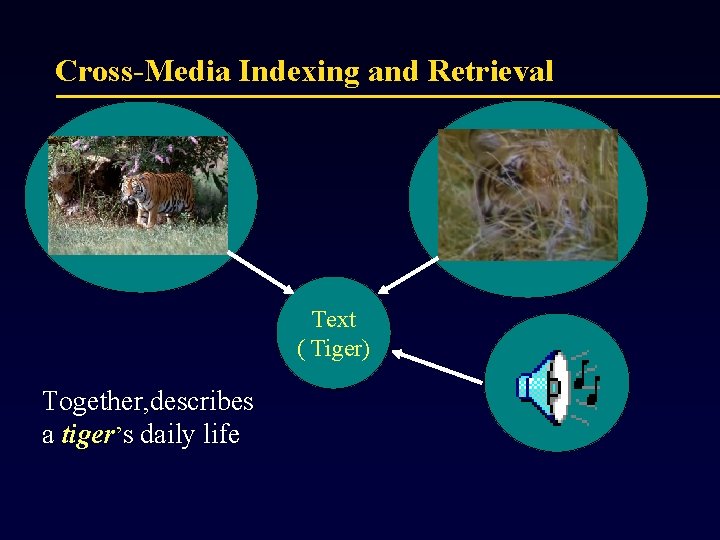 Cross-Media Indexing and Retrieval

Text
( Tiger)

Together,describes a tiger's daily life